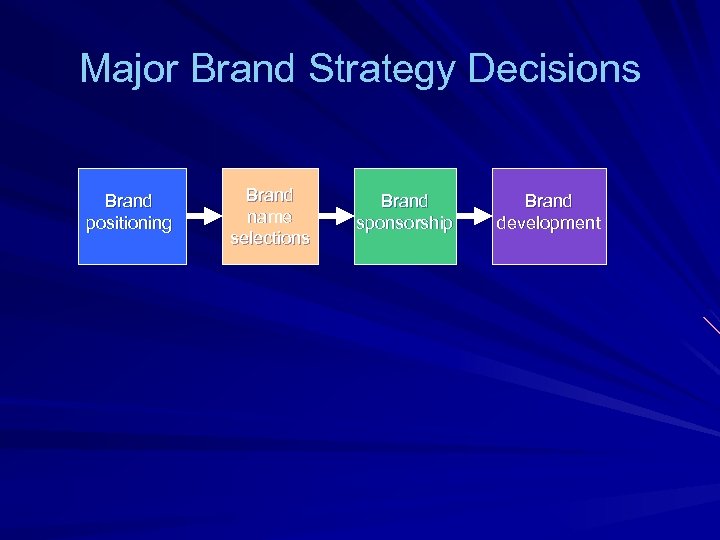 Major Brand Strategy Decisions

Brand positioning

Brand name selections

Brand sponsorship

Brand development